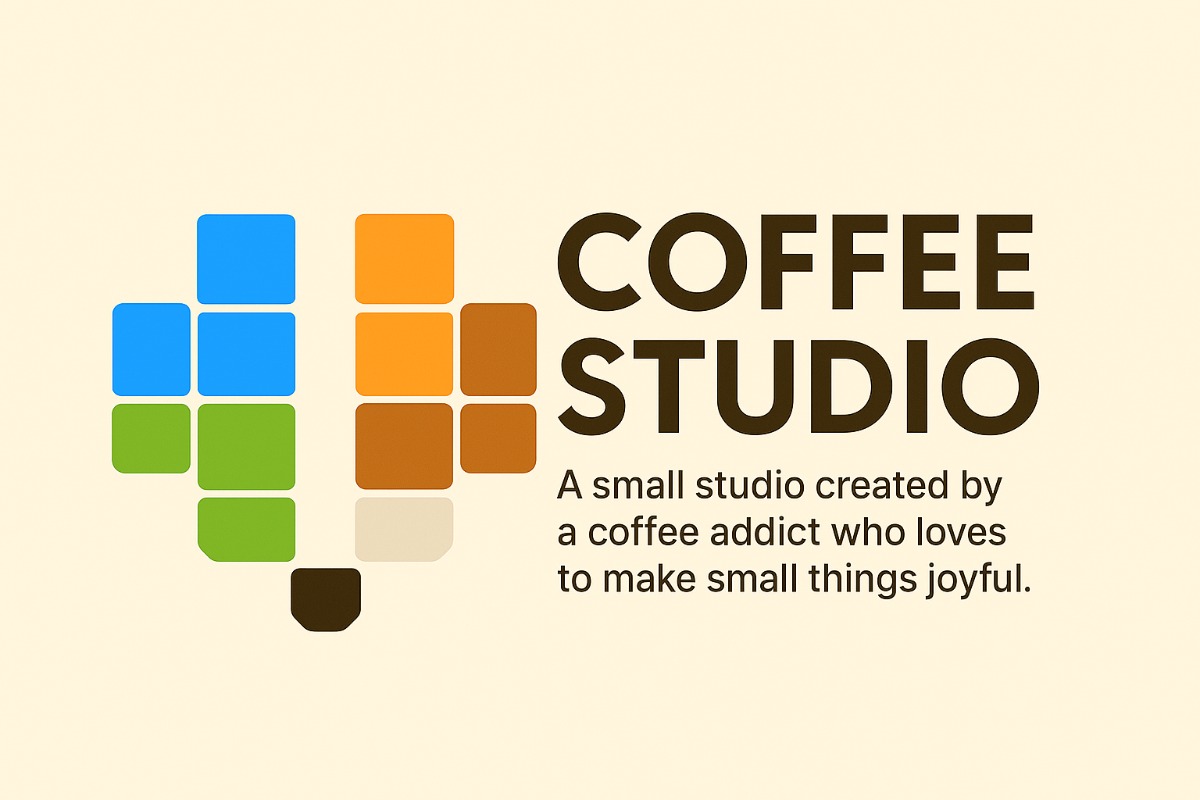 COFFEE STUDIO

A small studio created by a coffee addict who loves to make small things joyful.